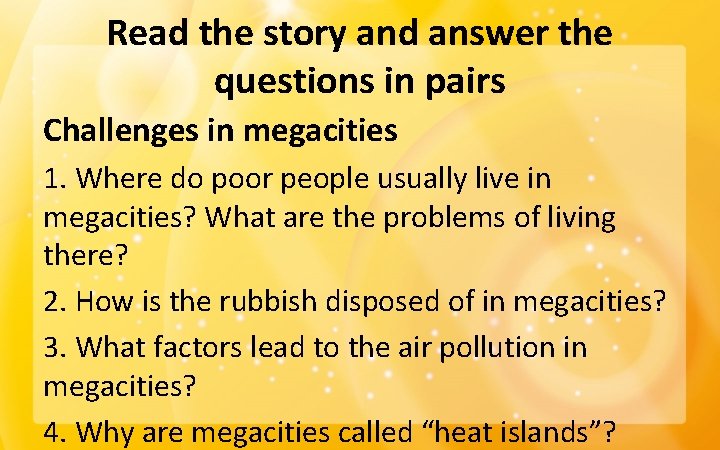 Read the story and answer the questions in pairs

Challenges in megacities

1. Where do poor people usually live in megacities? What are the problems of living there?

2. How is the rubbish disposed of in megacities?

3. What factors lead to the air pollution in megacities?

4. Why are megacities called “heat islands”?